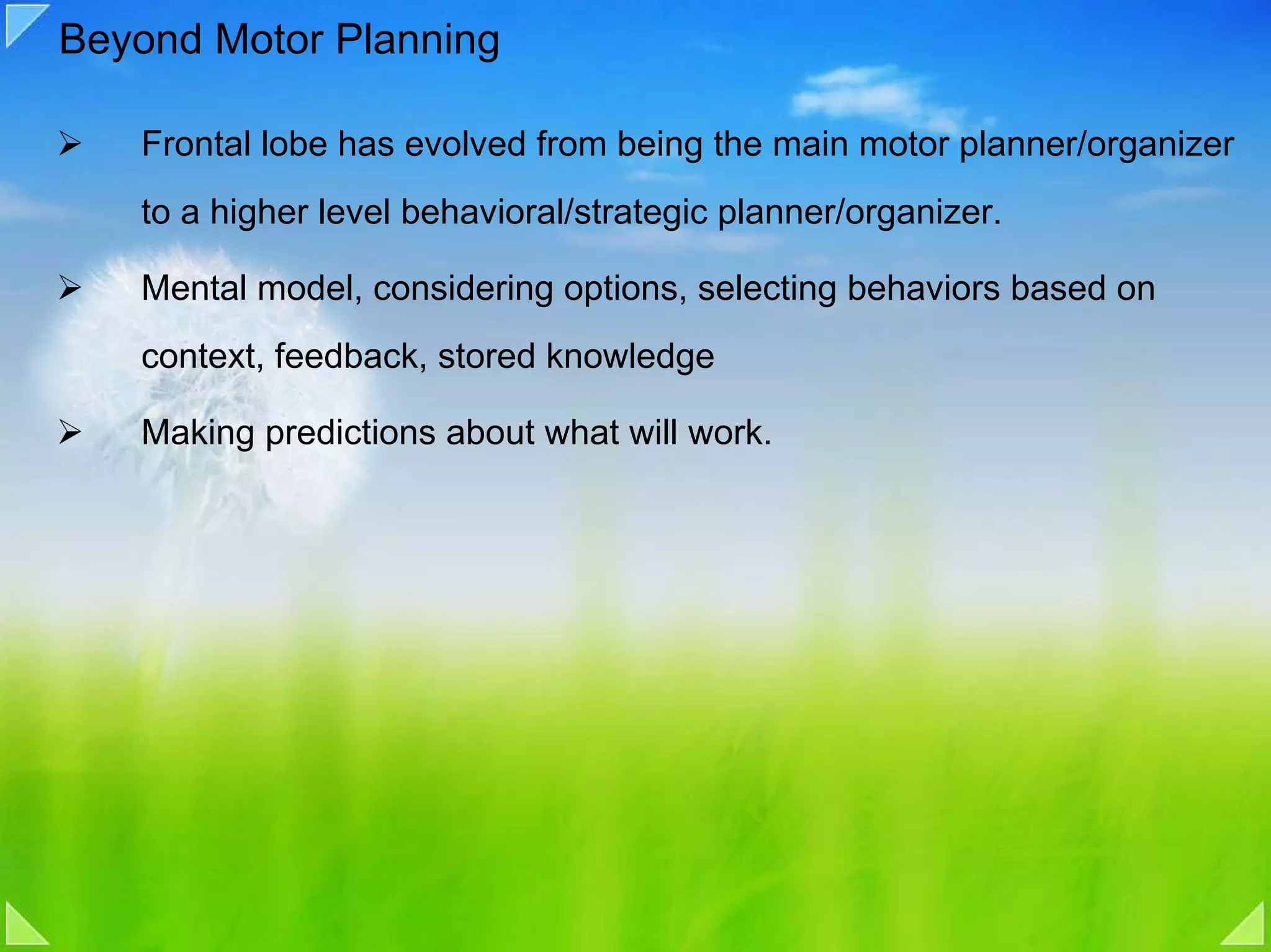 Beyond Motor Planning

➢ Frontal lobe has evolved from being the main motor planner/organizer to a higher level behavioral/strategic planner/organizer.

➢ Mental model, considering options, selecting behaviors based on context, feedback, stored knowledge

➢ Making predictions about what will work.